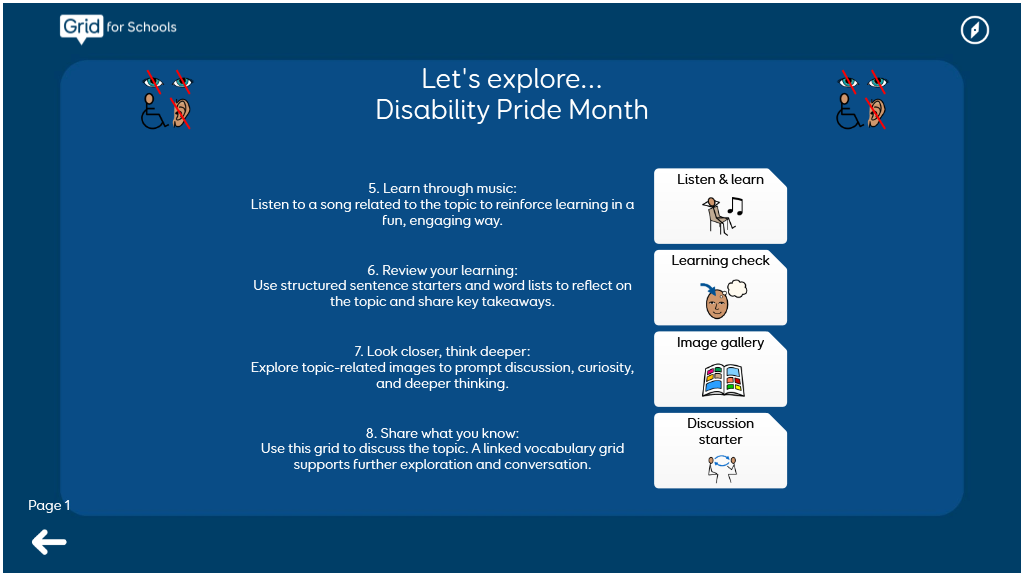 Grid for Schools

Let's explore...
Disability Pride Month

5. Learn through music:
Listen to a song related to the topic to reinforce learning in a fun, engaging way.

Listen & learn

6. Review your learning:
Use structured sentence starters and word lists to reflect on the topic and share key takeaways.

Learning check

7. Look closer, think deeper:
Explore topic-related images to prompt discussion, curiosity, and deeper thinking.

Image gallery

8. Share what you know:
Use this grid to discuss the topic. A linked vocabulary grid supports further exploration and conversation.

Discussion starter

Page 1